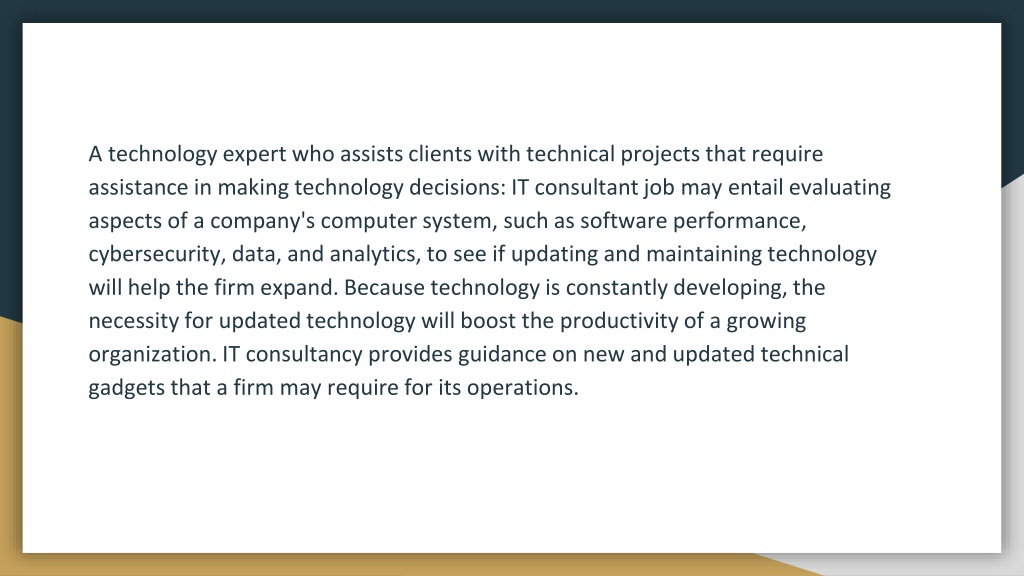 A technology expert who assists clients with technical projects that require assistance in making technology decisions: IT consultant job may entail evaluating aspects of a company's computer system, such as software performance, cybersecurity, data, and analytics, to see if updating and maintaining technology will help the firm expand. Because technology is constantly developing, the necessity for updated technology will boost the productivity of a growing organization. IT consultancy provides guidance on new and updated technical gadgets that a firm may require for its operations.